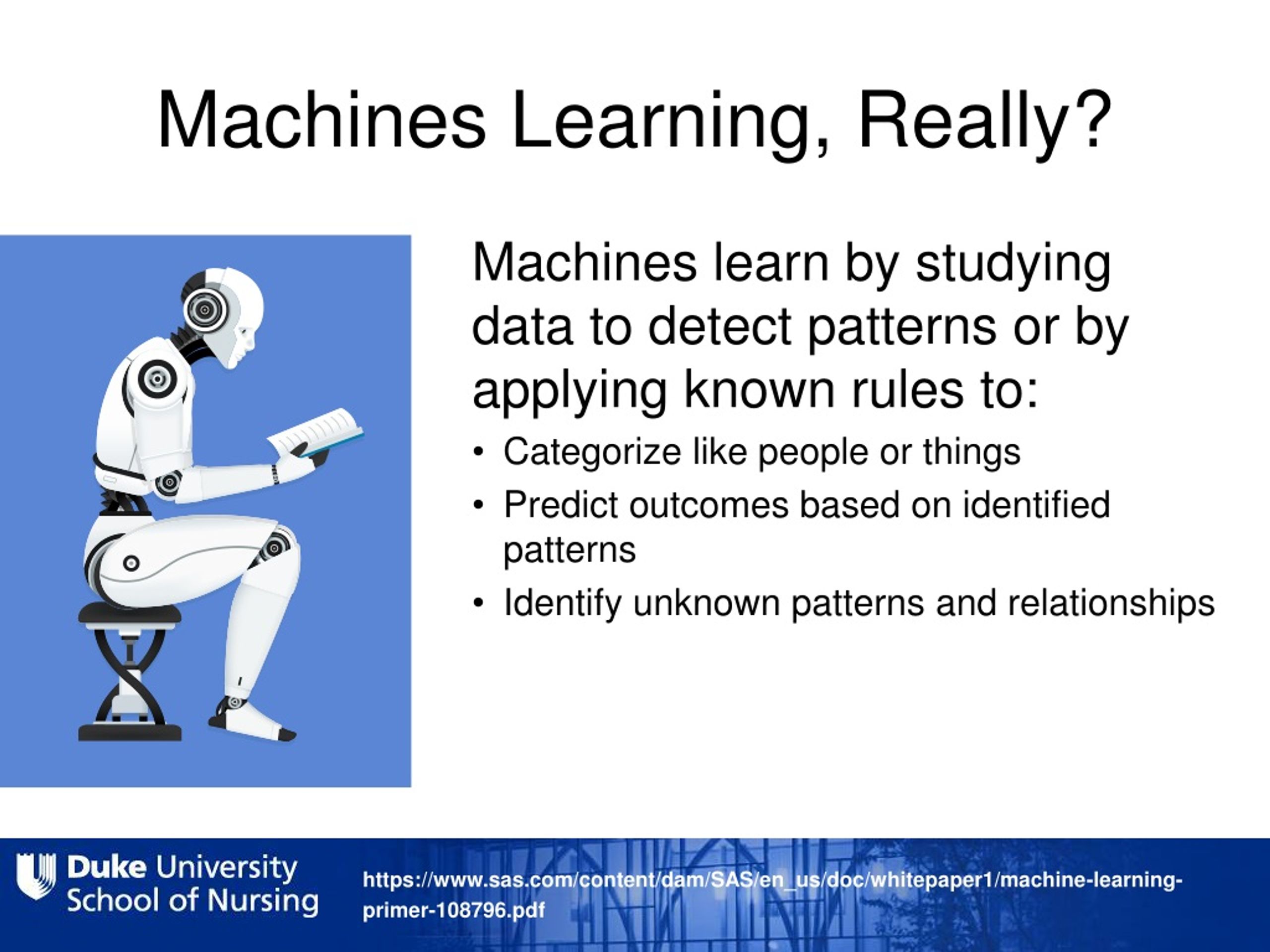 Machines Learning, Really?

Machines learn by studying data to detect patterns or by applying known rules to:

• Categorize like people or things
• Predict outcomes based on identified patterns
• Identify unknown patterns and relationships

Duke University School of Nursing

https://www.sas.com/content/dam/SAS/en_us/doc/whitepaper1/machine-learning-primer-108796.pdf